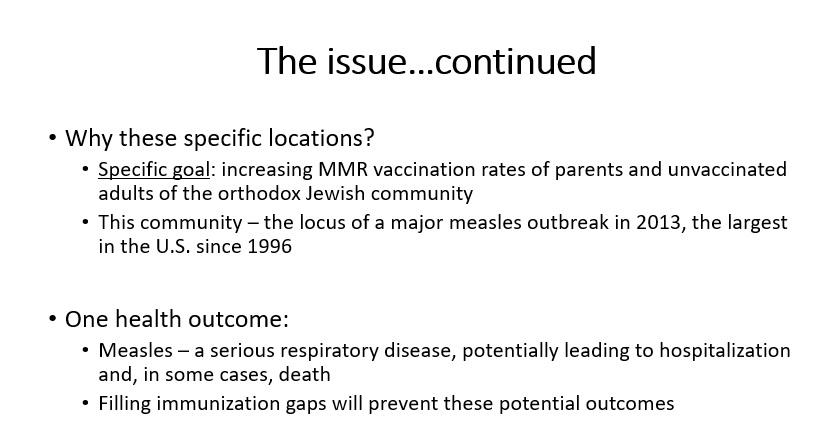 The issue…continued

• Why these specific locations?
  • Specific goal: increasing MMR vaccination rates of parents and unvaccinated adults of the orthodox Jewish community
  • This community – the locus of a major measles outbreak in 2013, the largest in the U.S. since 1996

• One health outcome:
  • Measles – a serious respiratory disease, potentially leading to hospitalization and, in some cases, death
  • Filling immunization gaps will prevent these potential outcomes